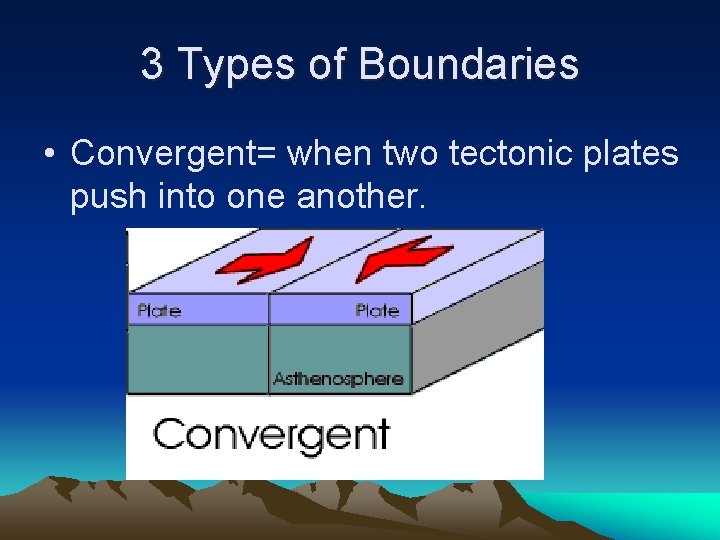 3 Types of Boundaries

• Convergent= when two tectonic plates push into one another.

Plate

Plate

Asthenosphere

Convergent